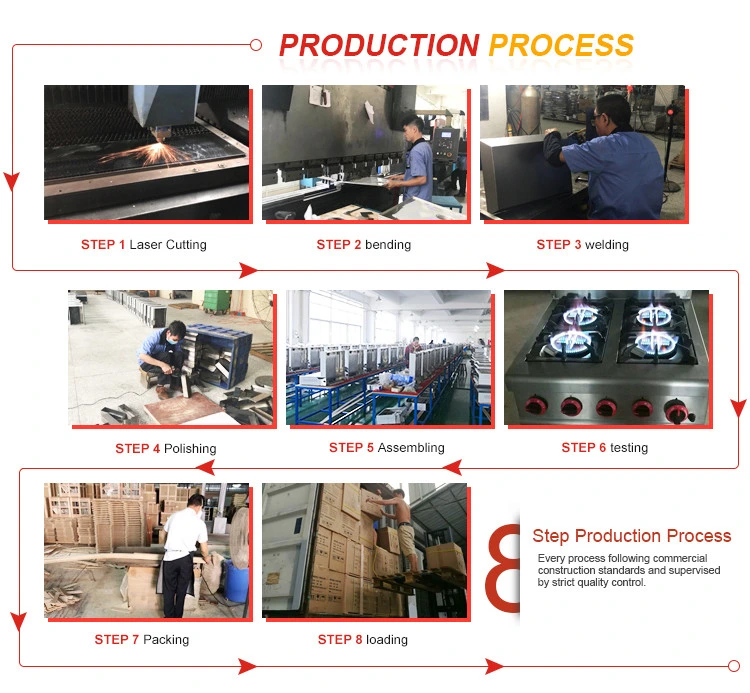 PRODUCTION PROCESS

STEP 1 Laser Cutting

STEP 2 bending

STEP 3 welding

STEP 4 Polishing

STEP 5 Assembling

STEP 6 testing

STEP 7 Packing

STEP 8 loading

8

Step Production Process

Every process following commercial construction standards and supervised by strict quality control.